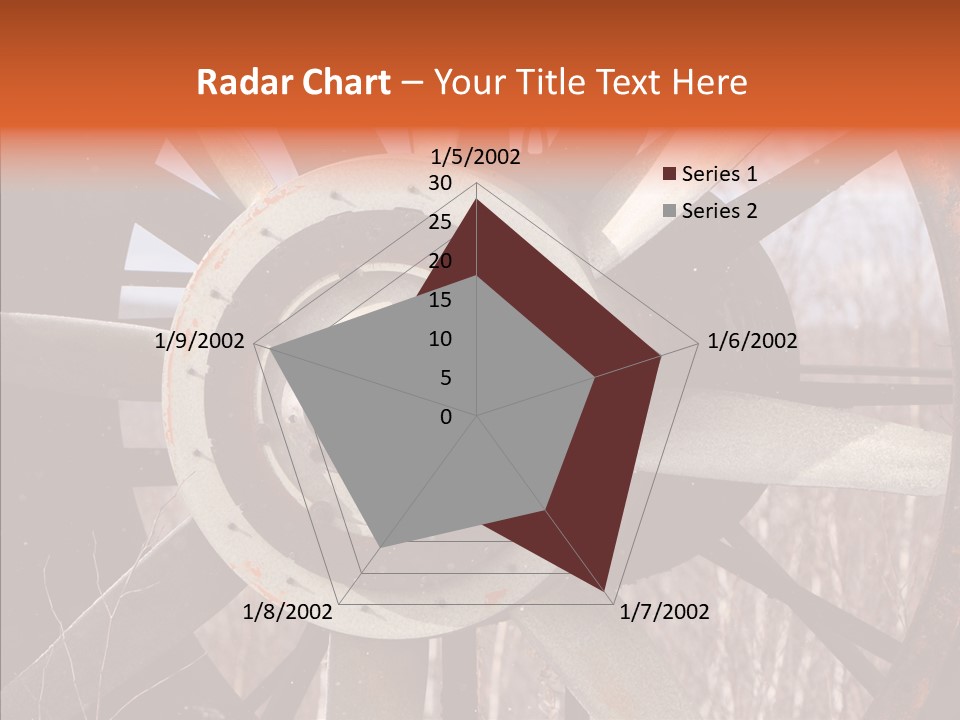 Radar Chart – Your Title Text Here

1/5/2002
30
25
20
15
10
5
0
1/6/2002
1/7/2002
1/8/2002
1/9/2002

Series 1
Series 2